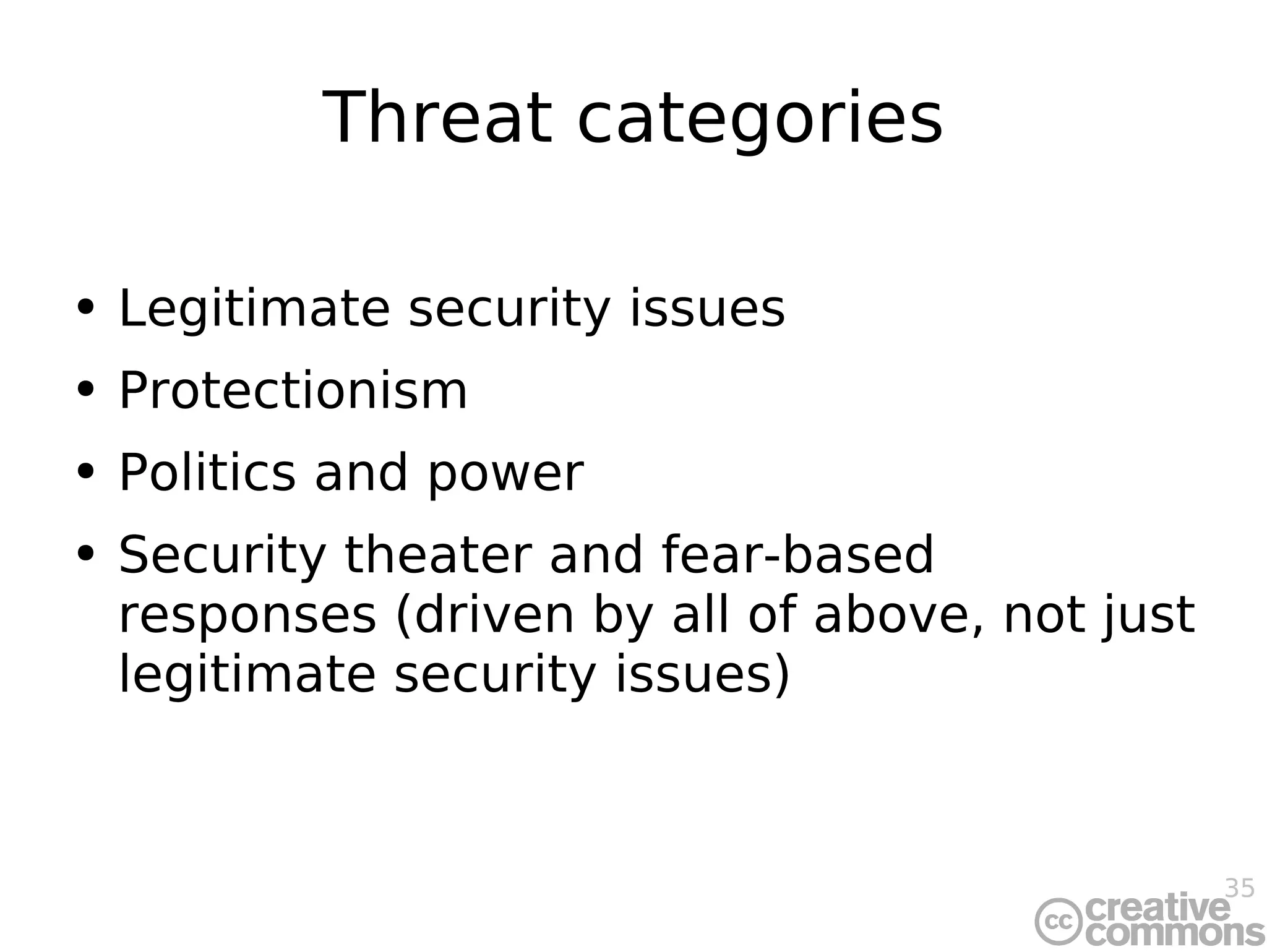 Threat categories

• Legitimate security issues
• Protectionism
• Politics and power
• Security theater and fear-based responses (driven by all of above, not just legitimate security issues)

35

cc creative commons